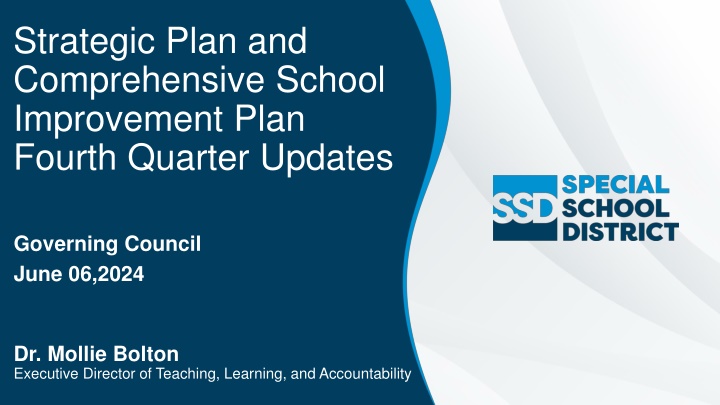 Strategic Plan and Comprehensive School Improvement Plan Fourth Quarter Updates

Governing Council
June 06,2024

Dr. Mollie Bolton
Executive Director of Teaching, Learning, and Accountability

SSD SPECIAL SCHOOL DISTRICT